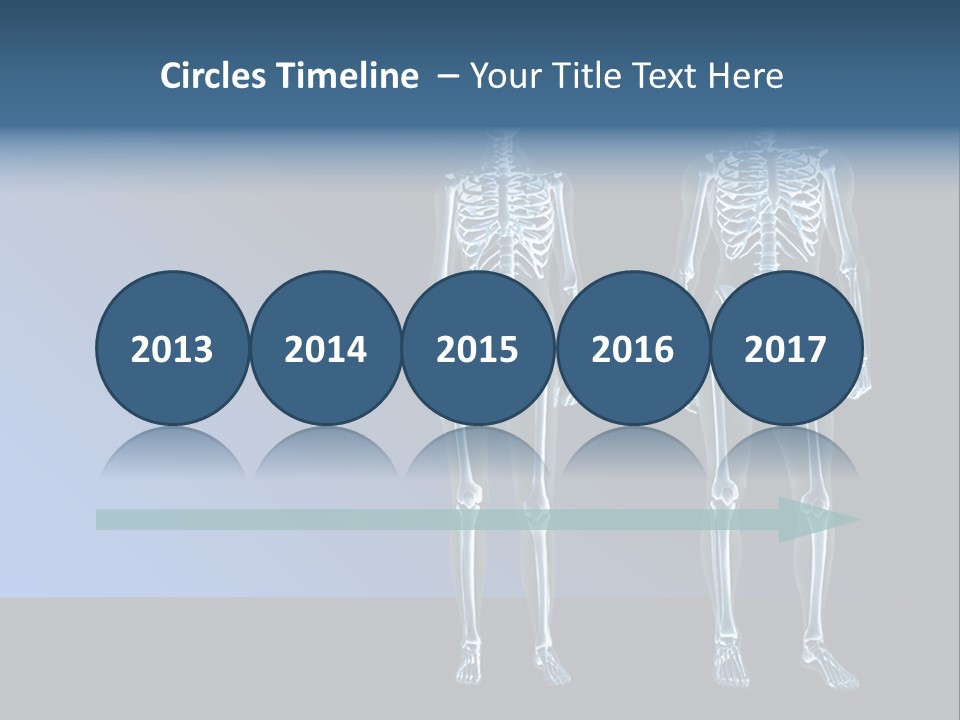 Circles Timeline – Your Title Text Here

2013

2014

2015

2016

2017